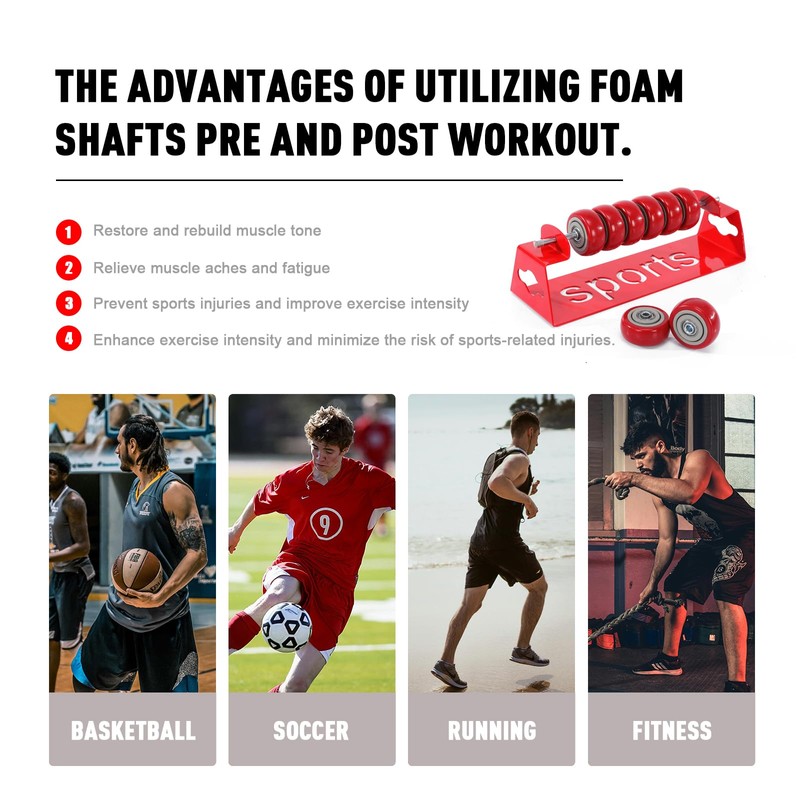 THE ADVANTAGES OF UTILIZING FOAM SHAFTS PRE AND POST WORKOUT.

1 Restore and rebuild muscle tone

2 Relieve muscle aches and fatigue

3 Prevent sports injuries and improve exercise intensity

4 Enhance exercise intensity and minimize the risk of sports-related injuries.

sports

9

BASKETBALL

SOCCER

RUNNING

FITNESS